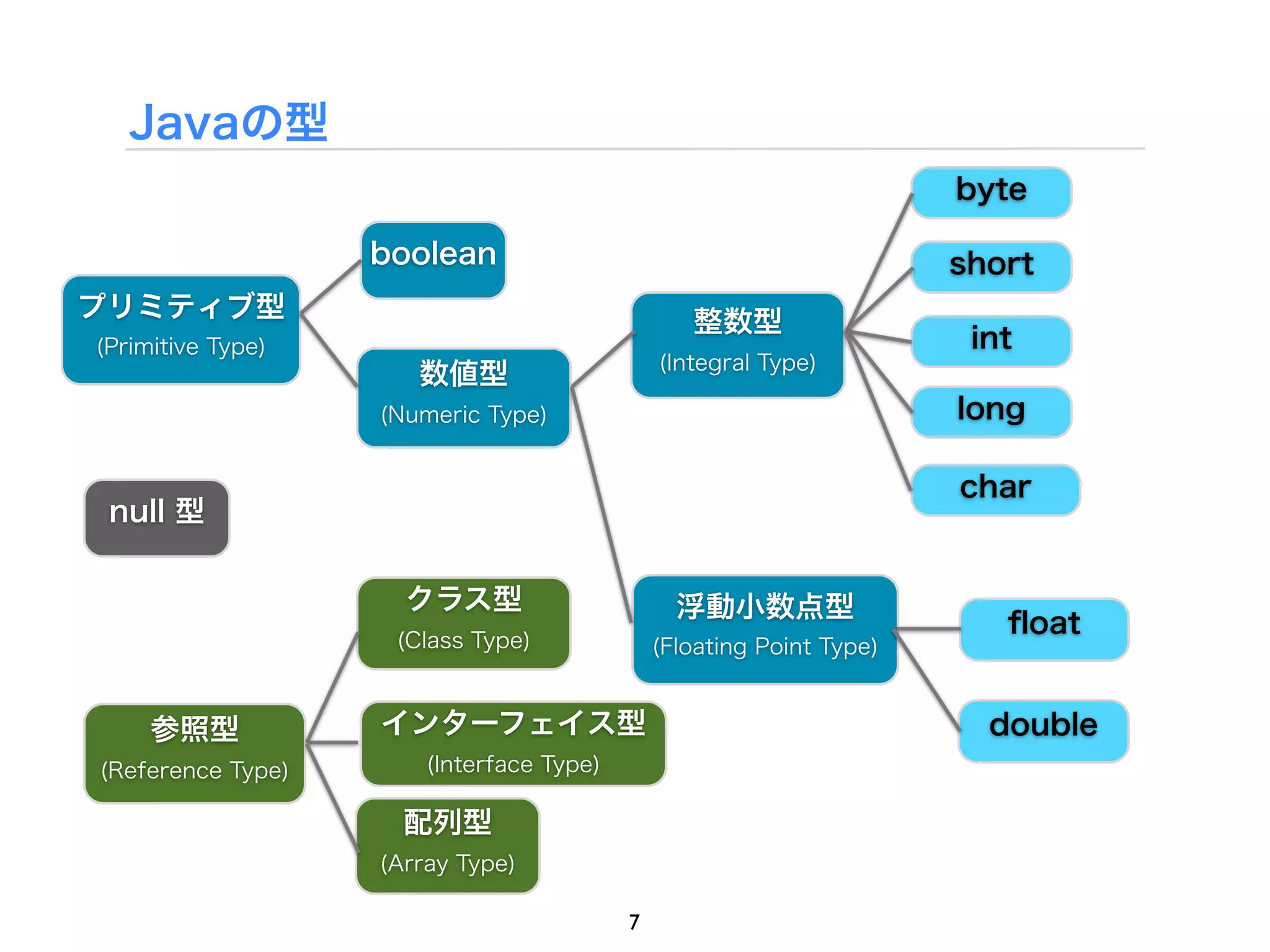 Javaの型

プリミティブ型
(Primitive Type)

boolean

数値型
(Numeric Type)

整数型
(Integral Type)

byte

short

int

long

char

浮動小数点型
(Floating Point Type)

float

double

null 型

参照型
(Reference Type)

クラス型
(Class Type)

インターフェイス型
(Interface Type)

配列型
(Array Type)

7